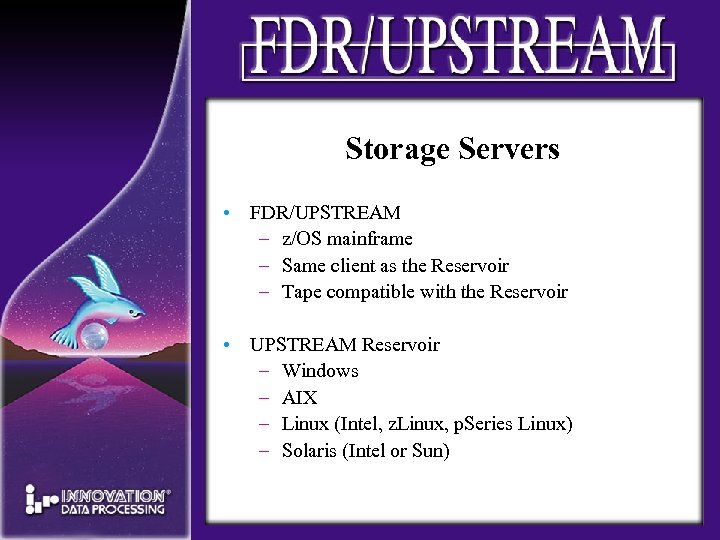 FDR/UPSTREAM

Storage Servers

• FDR/UPSTREAM
  – z/OS mainframe
  – Same client as the Reservoir
  – Tape compatible with the Reservoir

• UPSTREAM Reservoir
  – Windows
  – AIX
  – Linux (Intel, zLinux, pSeries Linux)
  – Solaris (Intel or Sun)

INNOVATION®
DATA PROCESSING